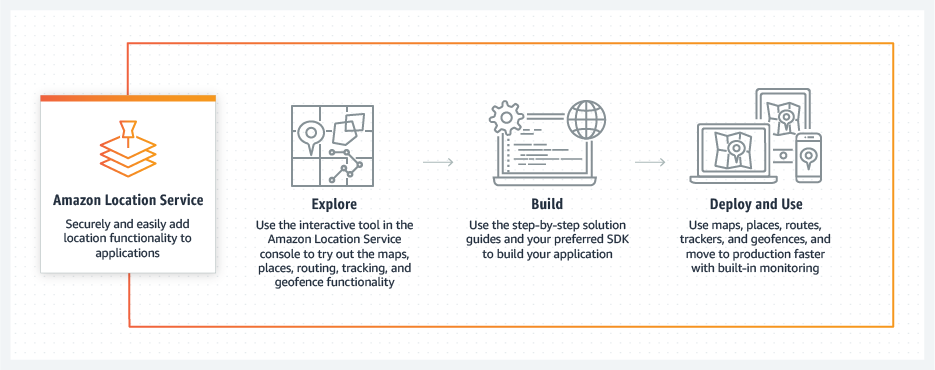 Amazon Location Service

Securely and easily add location functionality to applications

Explore

Use the interactive tool in the Amazon Location Service console to try out the maps, places, routing, tracking, and geofence functionality

Build

Use the step-by-step solution guides and your preferred SDK to build your application

Deploy and Use

Use maps, places, routes, trackers, and geofences, and move to production faster with built-in monitoring